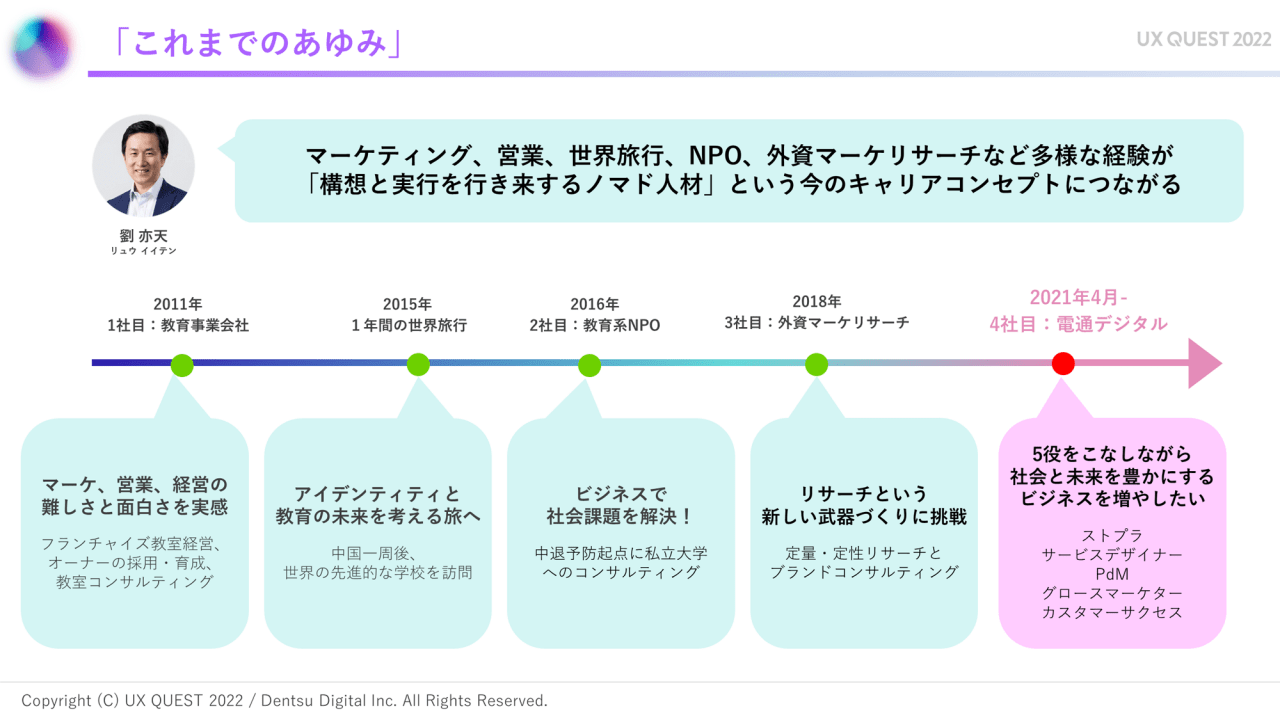 「これまでのあゆみ」

UX QUEST 2022

マーケティング、営業、世界旅行、NPO、外資マーケリサーチなど多様な経験が「構想と実行を行き来するノマド人材」という今のキャリアコンセプトにつながる

劉 亦天
リュウ イイテン

2011年
1社目：教育事業会社

2015年
1年間の世界旅行

2016年
2社目：教育系NPO

2018年
3社目：外資マーケリサーチ

2021年4月-
4社目：電通デジタル

マーケ、営業、経営の難しさと面白さを実感

フランチャイズ教室経営、オーナーの採用・育成、教室コンサルティング

アイデンティティと教育の未来を考える旅へ

中国一周後、世界の先進的な学校を訪問

ビジネスで社会課題を解決！

中退予防起点に私立大学へのコンサルティング

リサーチという新しい武器づくりに挑戦

定量・定性リサーチとブランドコンサルティング

5役をこなしながら社会と未来を豊かにするビジネスを増やしたい

ストプラ
サービスデザイナー
PdM
グロースマーケター
カスタマーサクセス

Copyright (C) UX QUEST 2022 / Dentsu Digital Inc. All Rights Reserved.